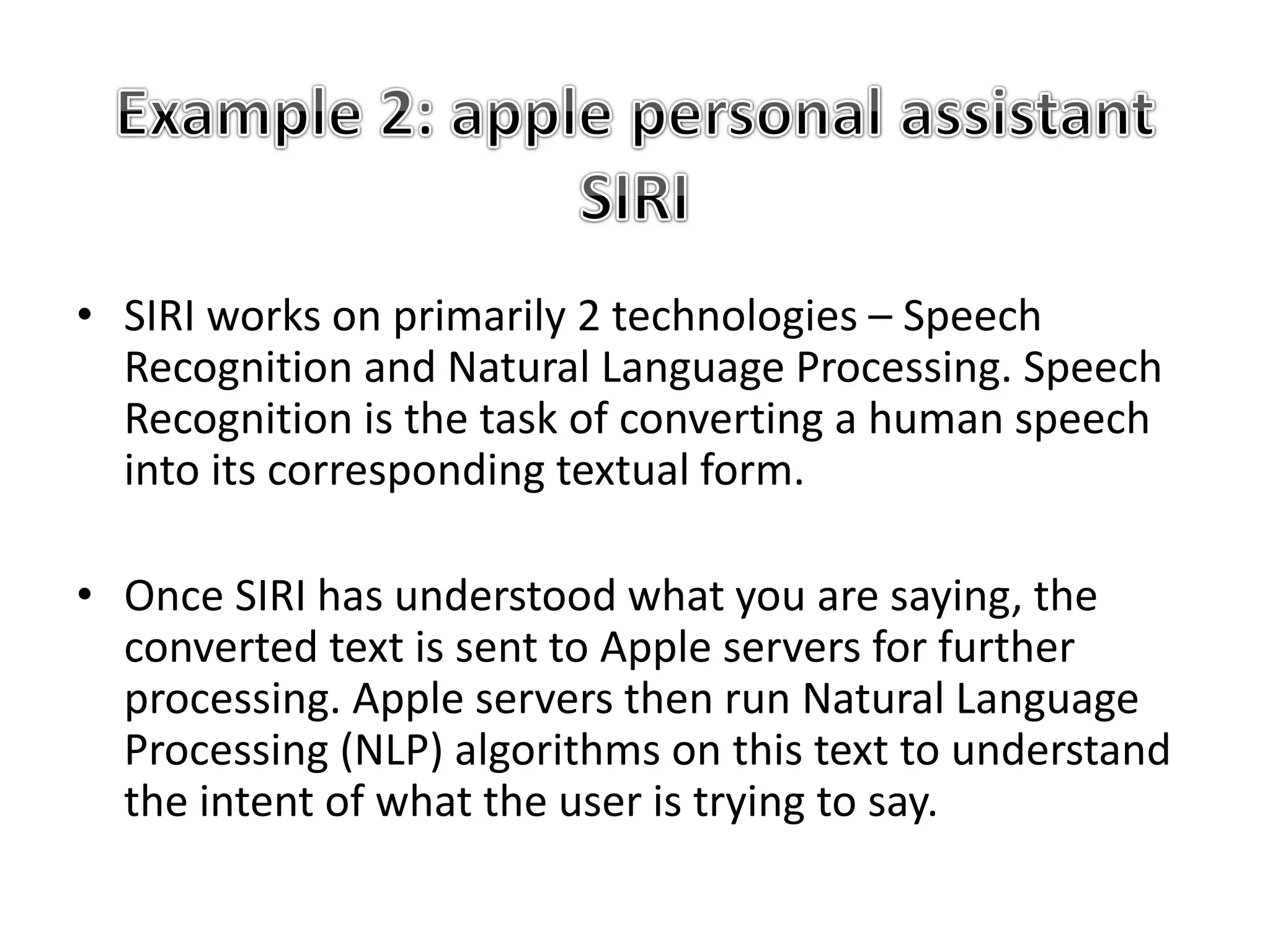 Example 2: apple personal assistant SIRI

• SIRI works on primarily 2 technologies – Speech Recognition and Natural Language Processing. Speech Recognition is the task of converting a human speech into its corresponding textual form.

• Once SIRI has understood what you are saying, the converted text is sent to Apple servers for further processing. Apple servers then run Natural Language Processing (NLP) algorithms on this text to understand the intent of what the user is trying to say.